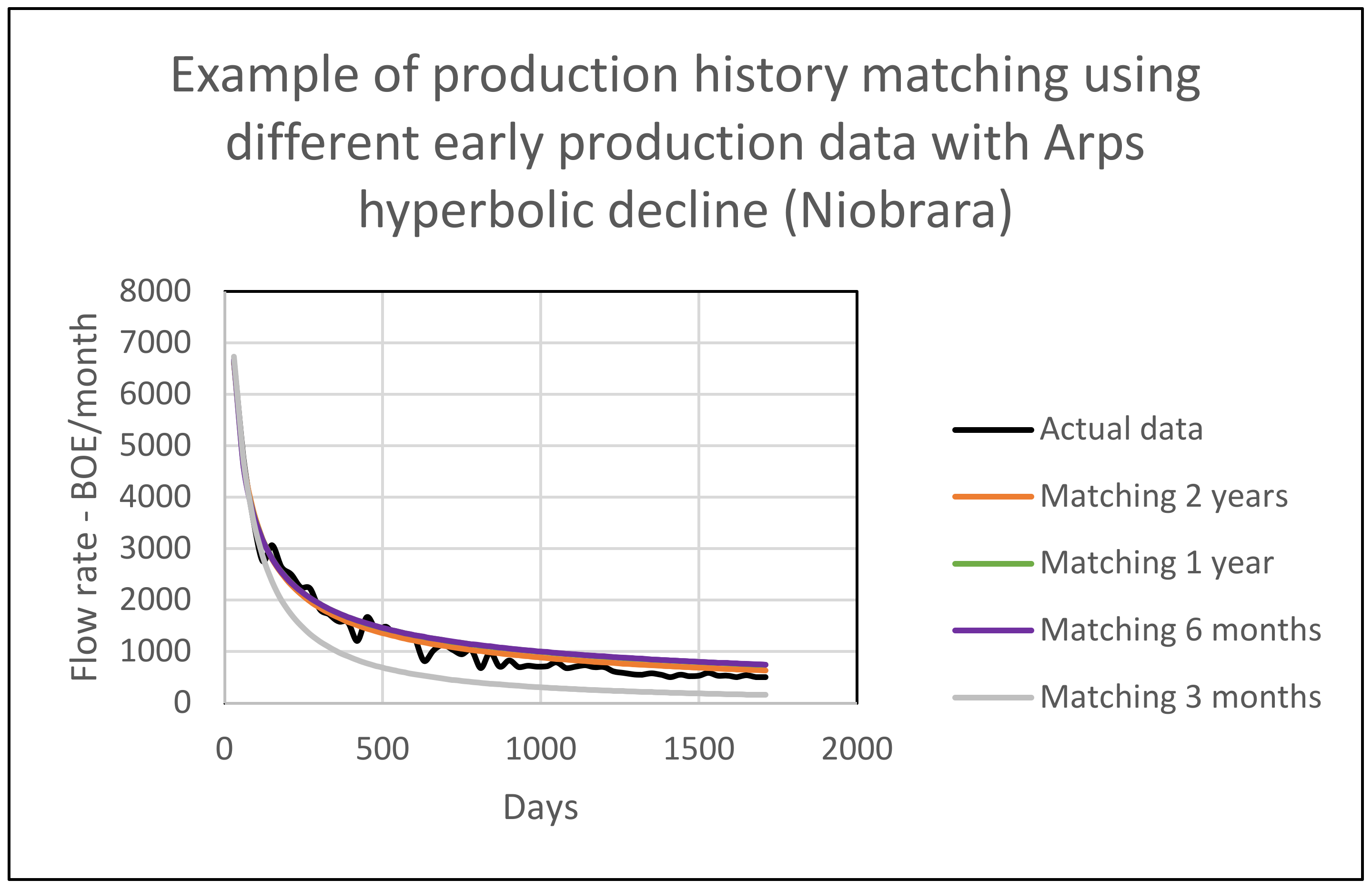 Example of production history matching using different early production data with Arps hyperbolic decline (Niobrara)

Flow rate - BOE/month

8000
7000
6000
5000
4000
3000
2000
1000
0

0
500
1000
1500
2000

Days

Actual data
Matching 2 years
Matching 1 year
Matching 6 months
Matching 3 months